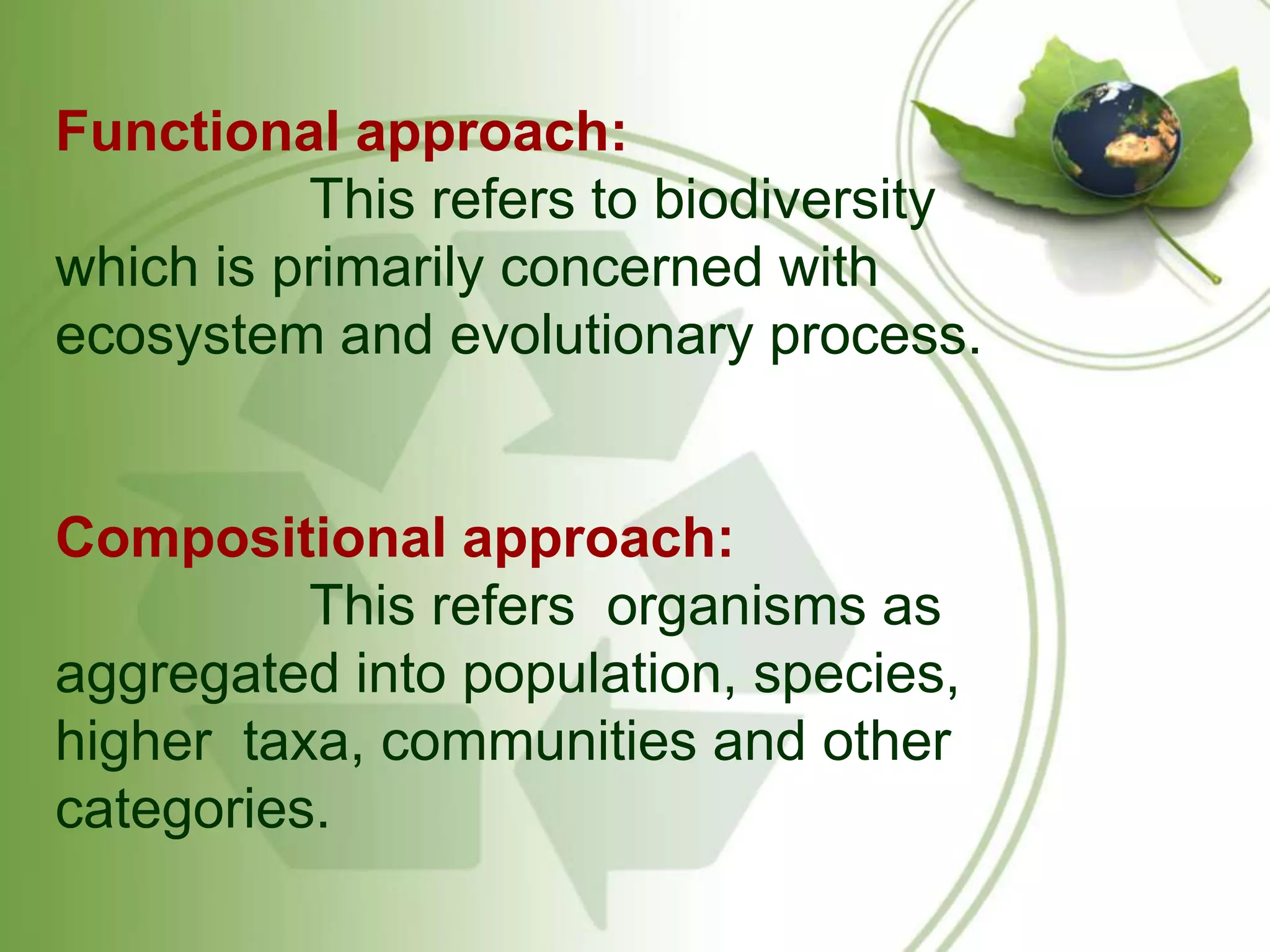 Functional approach:

This refers to biodiversity which is primarily concerned with ecosystem and evolutionary process.

Compositional approach:

This refers organisms as aggregated into population, species, higher taxa, communities and other categories.